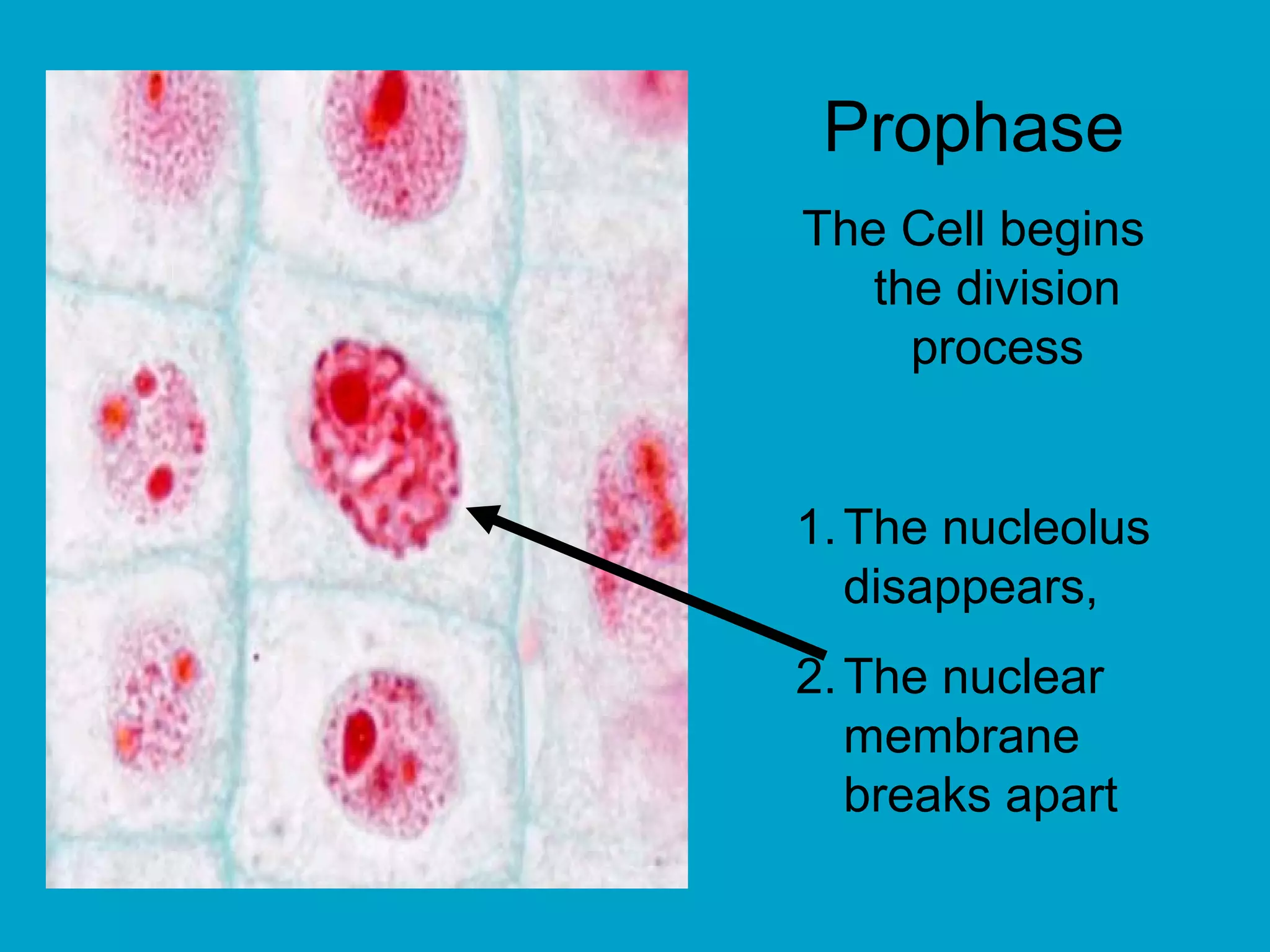 Prophase

The Cell begins the division process

1. The nucleolus disappears,

2. The nuclear membrane breaks apart